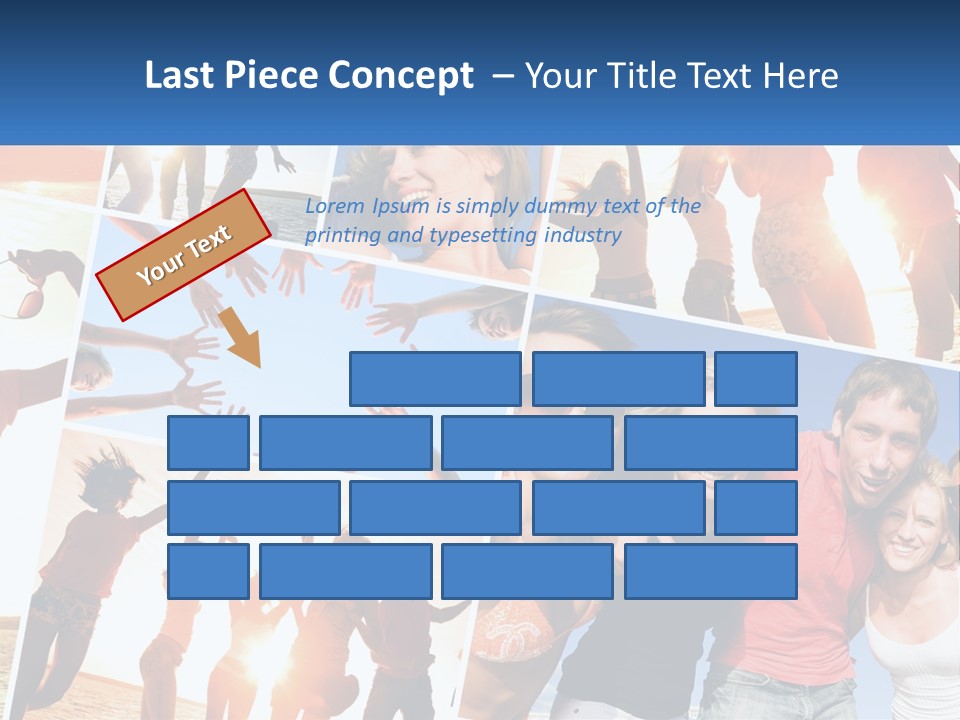 Last Piece Concept – Your Title Text Here

Your Text

Lorem Ipsum is simply dummy text of the printing and typesetting industry